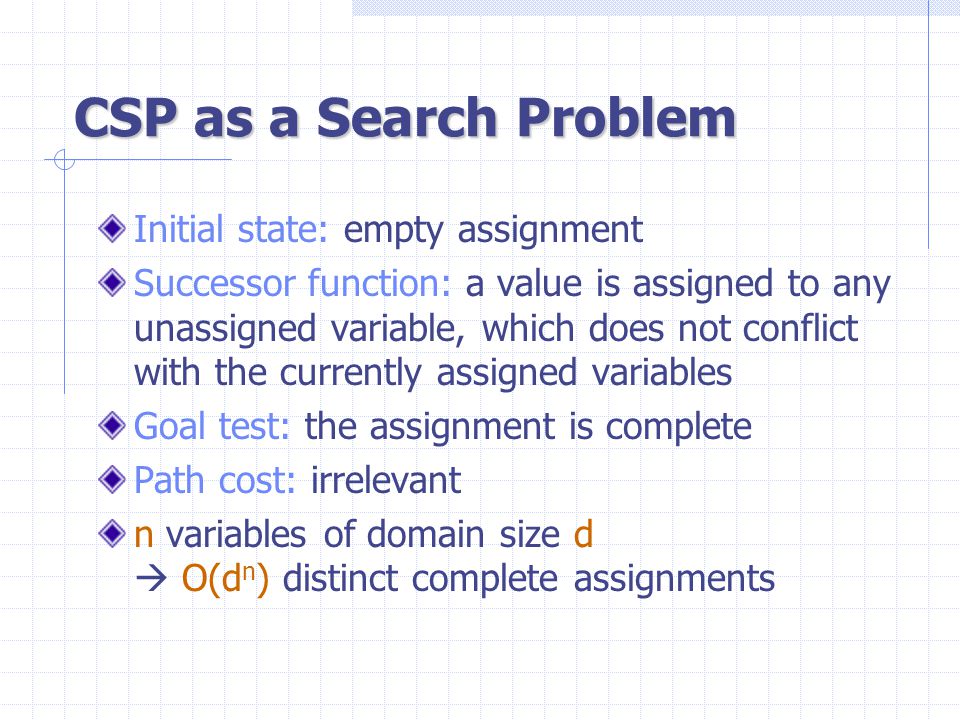 CSP as a Search Problem

Initial state: empty assignment

Successor function: a value is assigned to any unassigned variable, which does not conflict with the currently assigned variables

Goal test: the assignment is complete

Path cost: irrelevant

n variables of domain size d
→ $O(d^n)$ distinct complete assignments